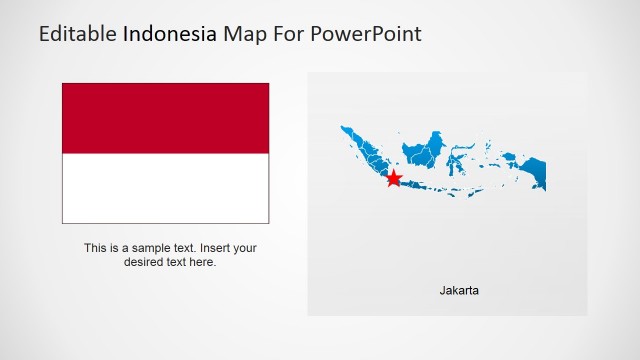 Editable Indonesia Map For PowerPoint

This is a sample text. Insert your desired text here.

Jakarta